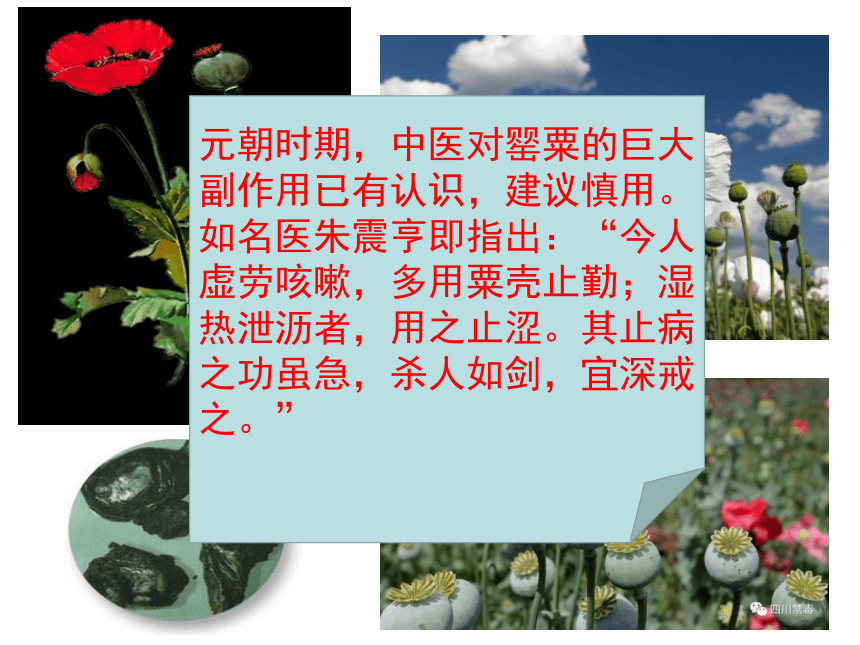 元朝时期，中医对罂粟的巨大副作用已有认识，建议慎用。如名医朱震亨即指出：“今人虚劳咳嗽，多用粟壳止勤；湿热泄沥者，用之止涩。其止病之功虽急，杀人如剑，宜深戒之。”

四川禁毒